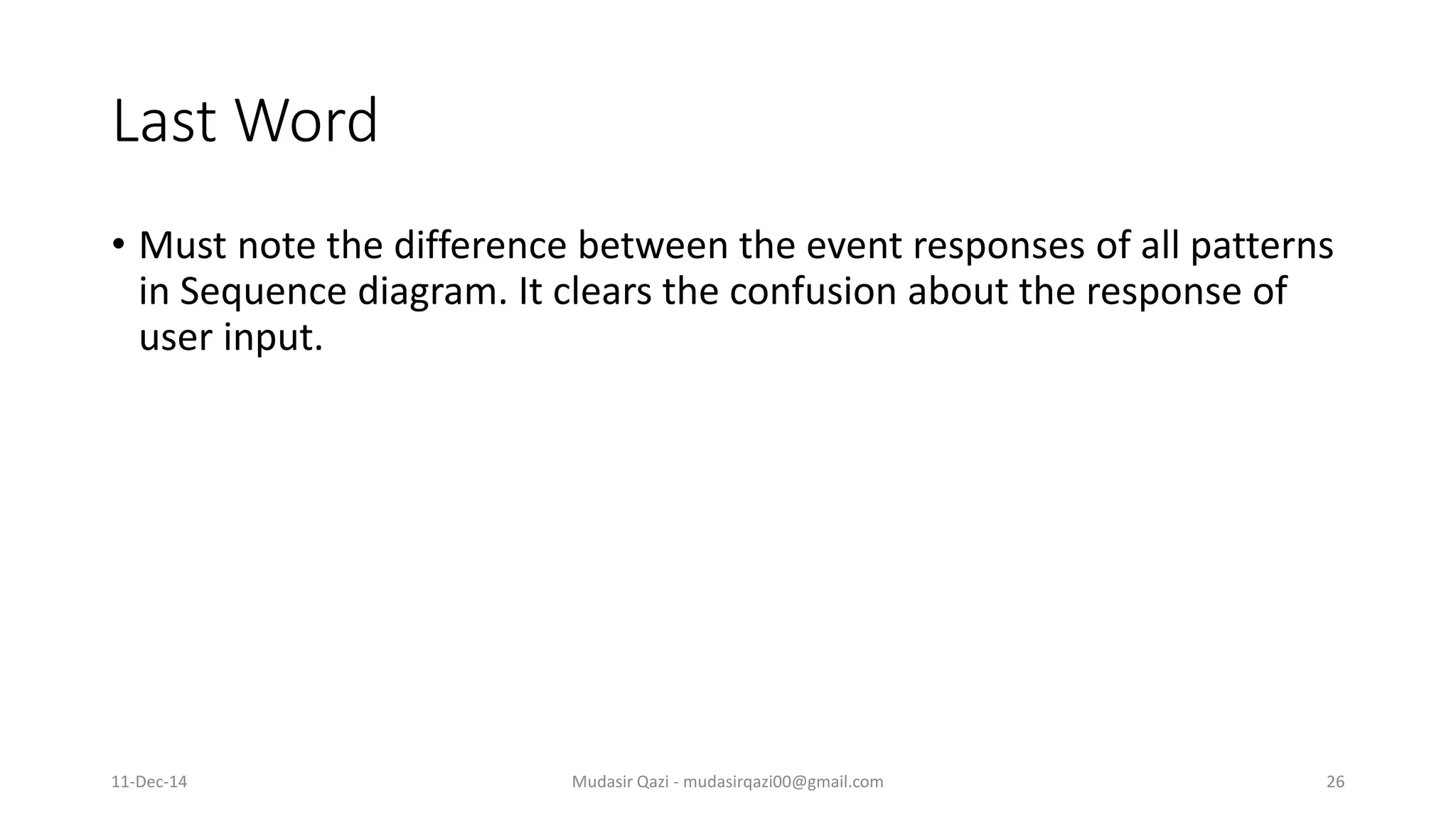 Last Word

• Must note the difference between the event responses of all patterns in Sequence diagram. It clears the confusion about the response of user input.

11-Dec-14

Mudasir Qazi - mudasirqazi00@gmail.com

26